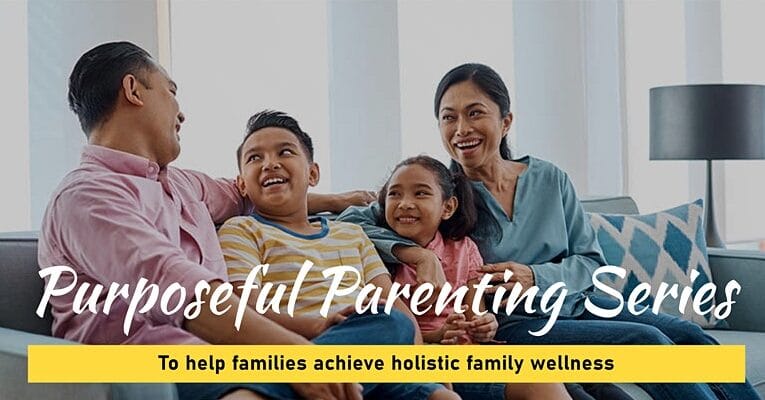 Purposeful Parenting Series

To help families achieve holistic family wellness